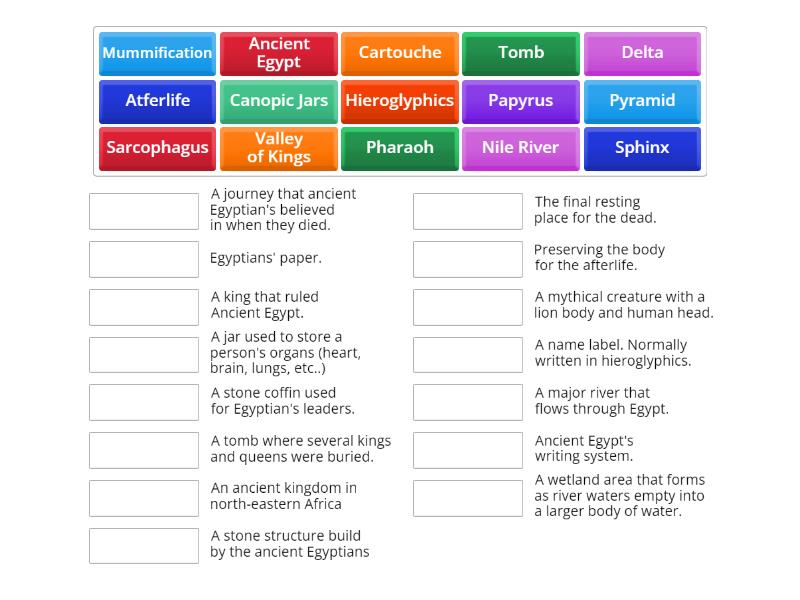 Mummification
Ancient Egypt
Cartouche
Tomb
Delta
Atferlife
Canopic Jars
Hieroglyphics
Papyrus
Pyramid
Sarcophagus
Valley of Kings
Pharaoh
Nile River
Sphinx

A journey that ancient Egyptian's believed in when they died.

Egyptians' paper.

A king that ruled Ancient Egypt.

A jar used to store a person's organs (heart, brain, lungs, etc..)

A stone coffin used for Egyptian's leaders.

A tomb where several kings and queens were buried.

An ancient kingdom in north-eastern Africa

A stone structure build by the ancient Egyptians

The final resting place for the dead.

Preserving the body for the afterlife.

A mythical creature with a lion body and human head.

A name label. Normally written in hieroglyphics.

A major river that flows through Egypt.

Ancient Egypt's writing system.

A wetland area that forms as river waters empty into a larger body of water.